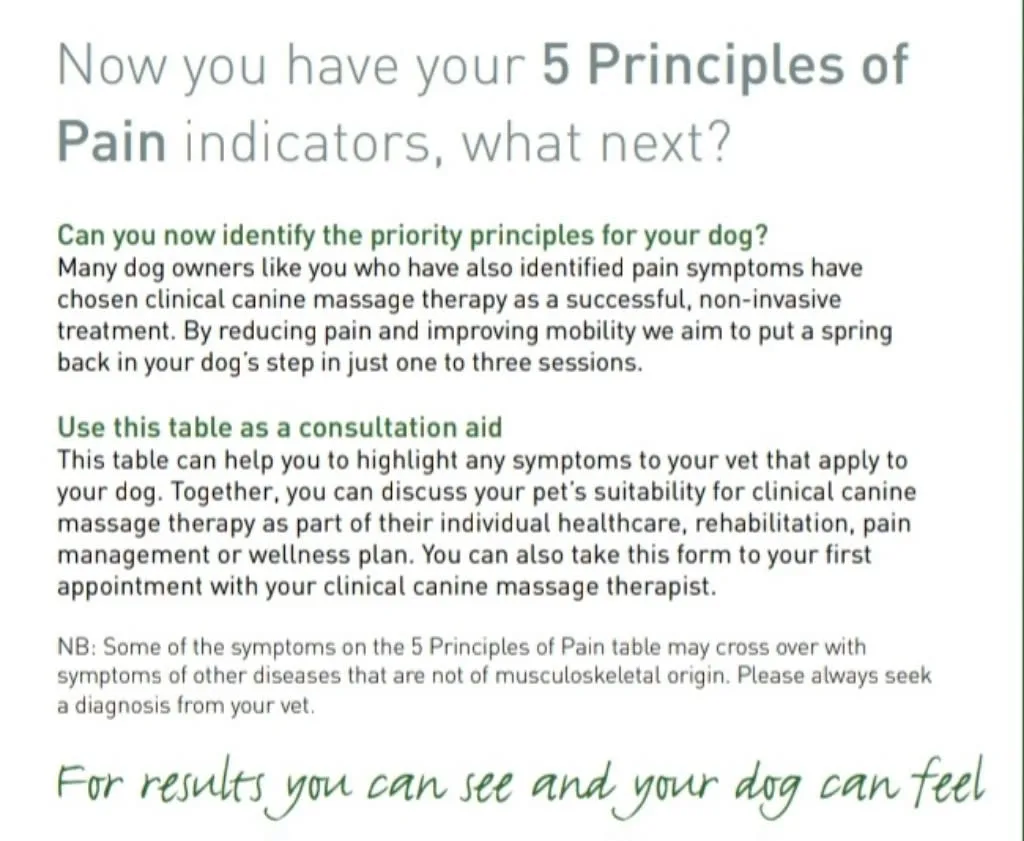 Now you have your 5 Principles of Pain indicators, what next?

Can you now identify the priority principles for your dog?
Many dog owners like you who have also identified pain symptoms have chosen clinical canine massage therapy as a successful, non-invasive treatment. By reducing pain and improving mobility we aim to put a spring back in your dog's step in just one to three sessions.

Use this table as a consultation aid
This table can help you to highlight any symptoms to your vet that apply to your dog. Together, you can discuss your pet's suitability for clinical canine massage therapy as part of their individual healthcare, rehabilitation, pain management or wellness plan. You can also take this form to your first appointment with your clinical canine massage therapist.

NB: Some of the symptoms on the 5 Principles of Pain table may cross over with symptoms of other diseases that are not of musculoskeletal origin. Please always seek a diagnosis from your vet.

For results you can see and your dog can feel